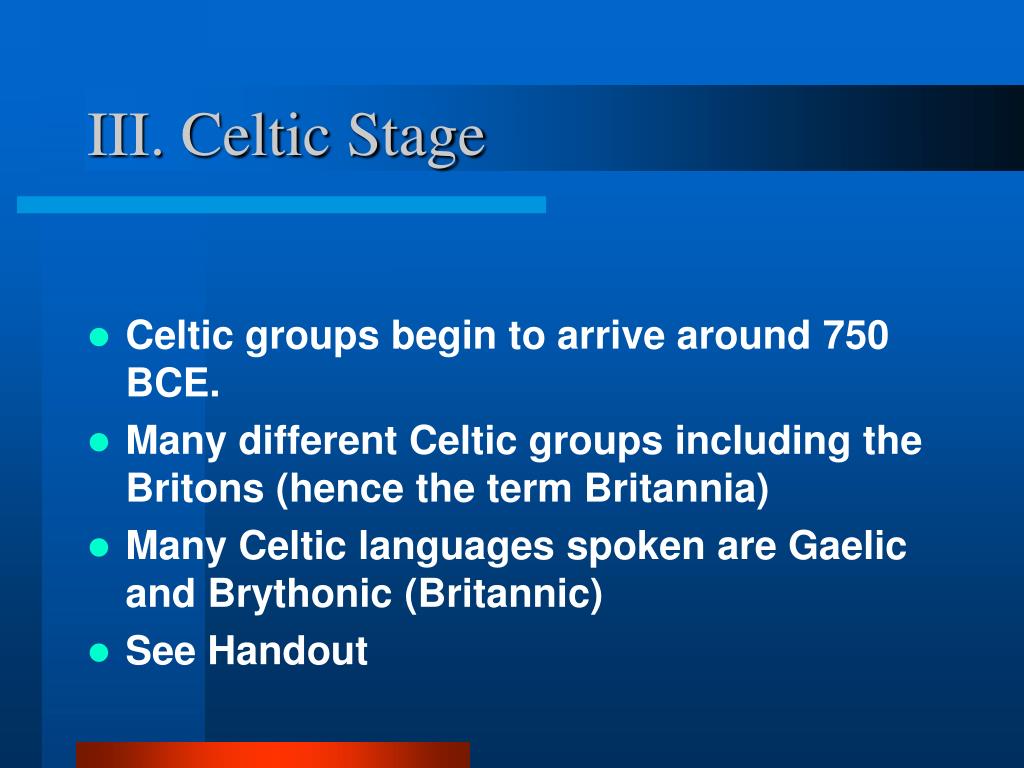 III. Celtic Stage

- Celtic groups begin to arrive around 750 BCE.
- Many different Celtic groups including the Britons (hence the term Britannia)
- Many Celtic languages spoken are Gaelic and Brythonic (Britannic)
- See Handout